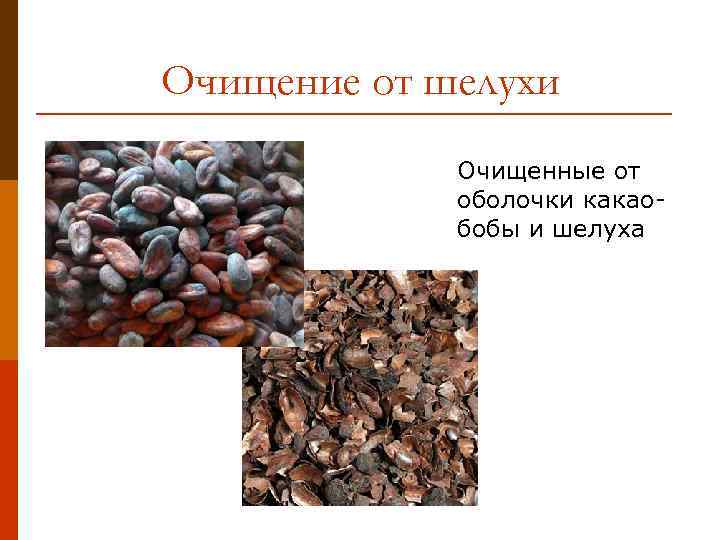 Очищение от шелухи

Очищенные от оболочки какао-бобы и шелуха